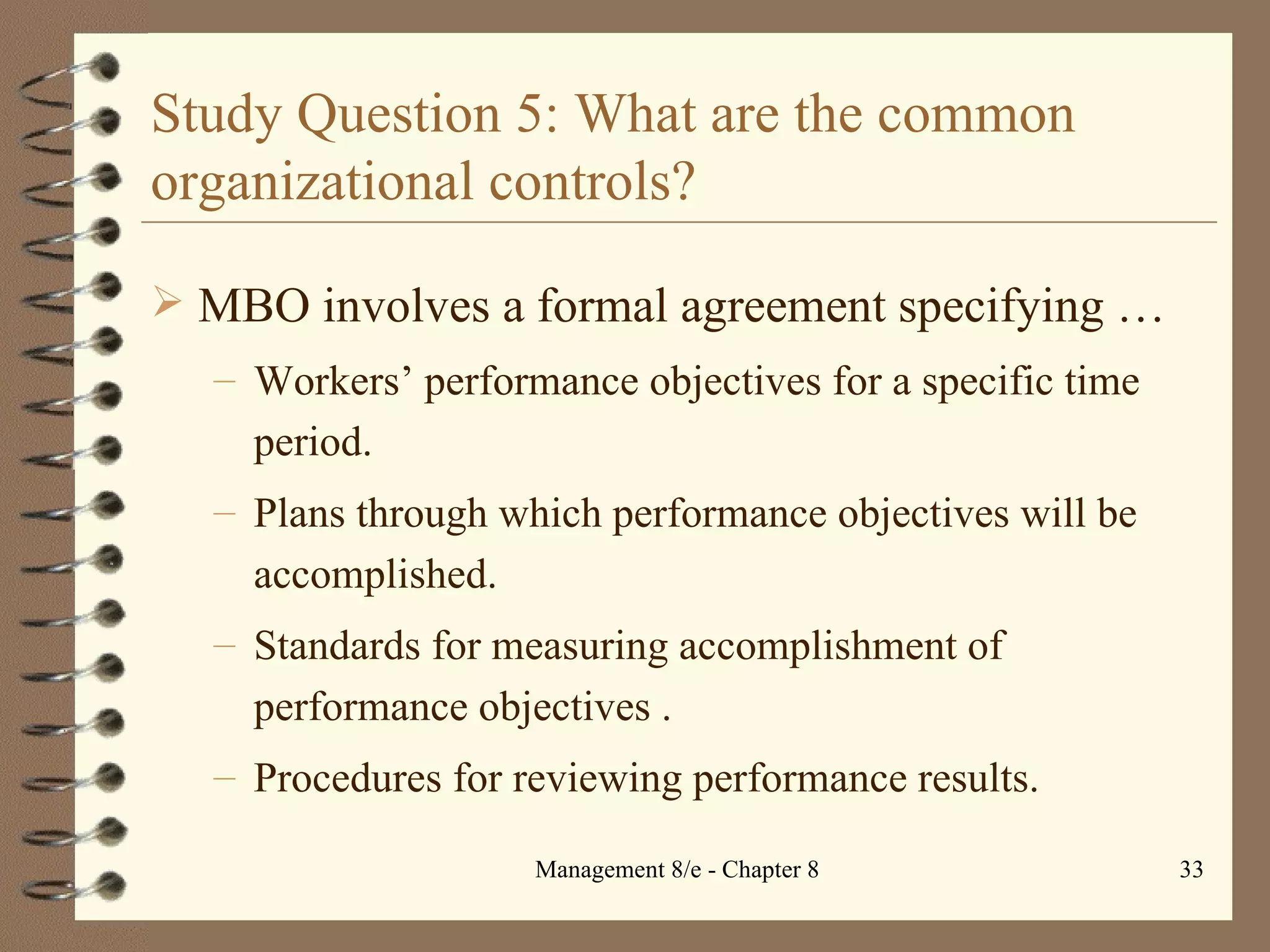 Study Question 5: What are the common organizational controls?

➢ MBO involves a formal agreement specifying …

– Workers’ performance objectives for a specific time period.

– Plans through which performance objectives will be accomplished.

– Standards for measuring accomplishment of performance objectives .

– Procedures for reviewing performance results.

Management 8/e - Chapter 8

33